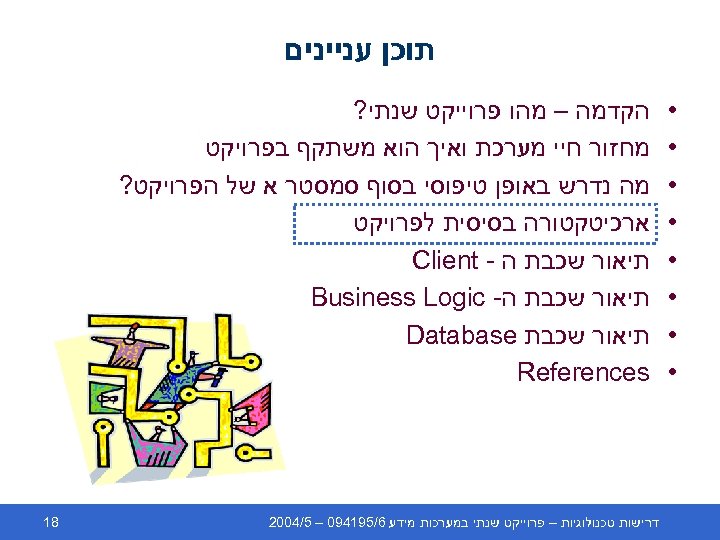 תוכן עניינים

• הקדמה – מהו פרוייקט שנתי?
• מחזור חיי מערכת ואיך הוא משתקף בפרויקט
• מה נדרש באופן טיפוסי בסוף סמסטר א של הפרויקט?
• ארכיטקטורה בסיסית לפרויקט
• תיאור שכבת ה - Client
• תיאור שכבת ה- Business Logic
• תיאור שכבת Database
• References

דרישות טכנולוגיות – פרוייקט שנתי במערכות מידע 094195/6 – 2004/5
18